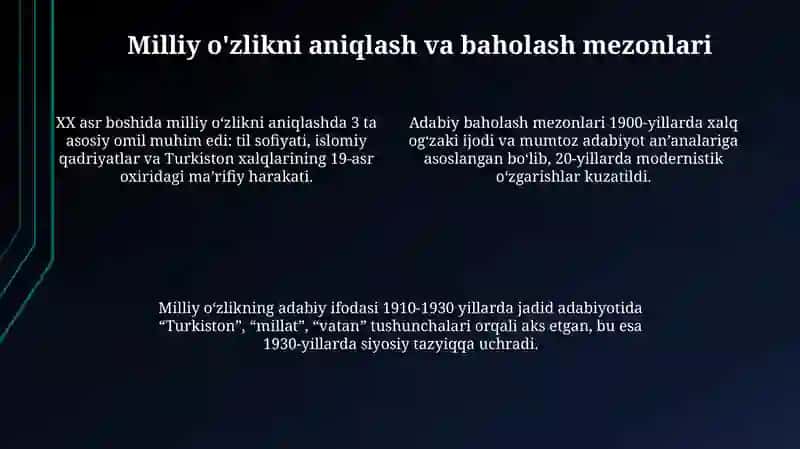 Milliy o'zlikni aniqlash va baholash mezonlari

XX asr boshida milliy oʻzlikni aniqlashda 3 ta asosiy omil muhim edi: til sofiyati, islomiy qadriyatlar va Turkiston xalqlarining 19-asr oxiridagi maʼrifiy harakati.

Adabiy baholash mezonlari 1900-yillarda xalq ogʻzaki ijodi va mumtoz adabiyot anʼanalariga asoslangan boʻlib, 20-yillarda modernistik oʻzgarishlar kuzatildi.

Milliy oʻzlikning adabiy ifodasi 1910-1930 yillarda jadid adabiyotida “Turkiston”, “millat”, “vatan” tushunchalari orqali aks etgan, bu esa 1930-yillarda siyosiy tazyiqqa uchradi.